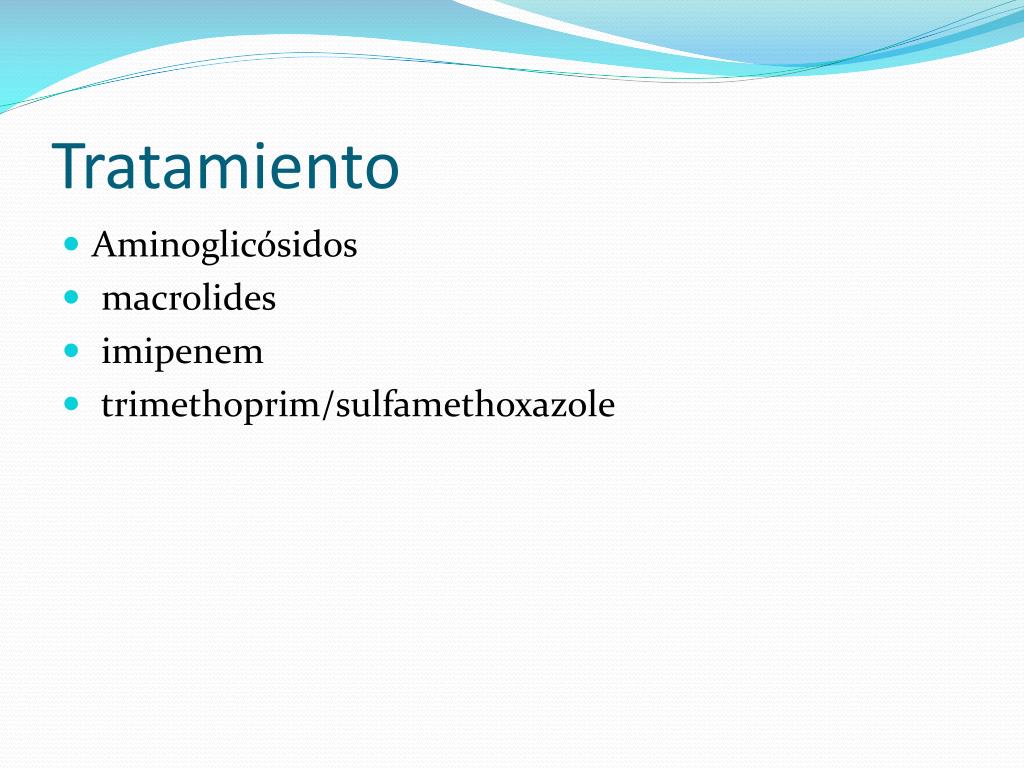 Tratamiento

- Aminoglicósidos
- macrolides
- imipenem
- trimethoprim/sulfamethoxazole